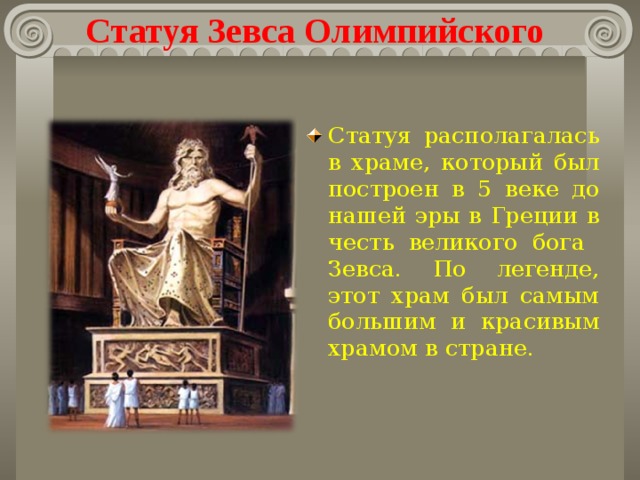 Статуя Зевса Олимпийского

Статуя располагалась в храме, который был построен в 5 веке до нашей эры в Греции в честь великого бога Зевса. По легенде, этот храм был самым большим и красивым храмом в стране.